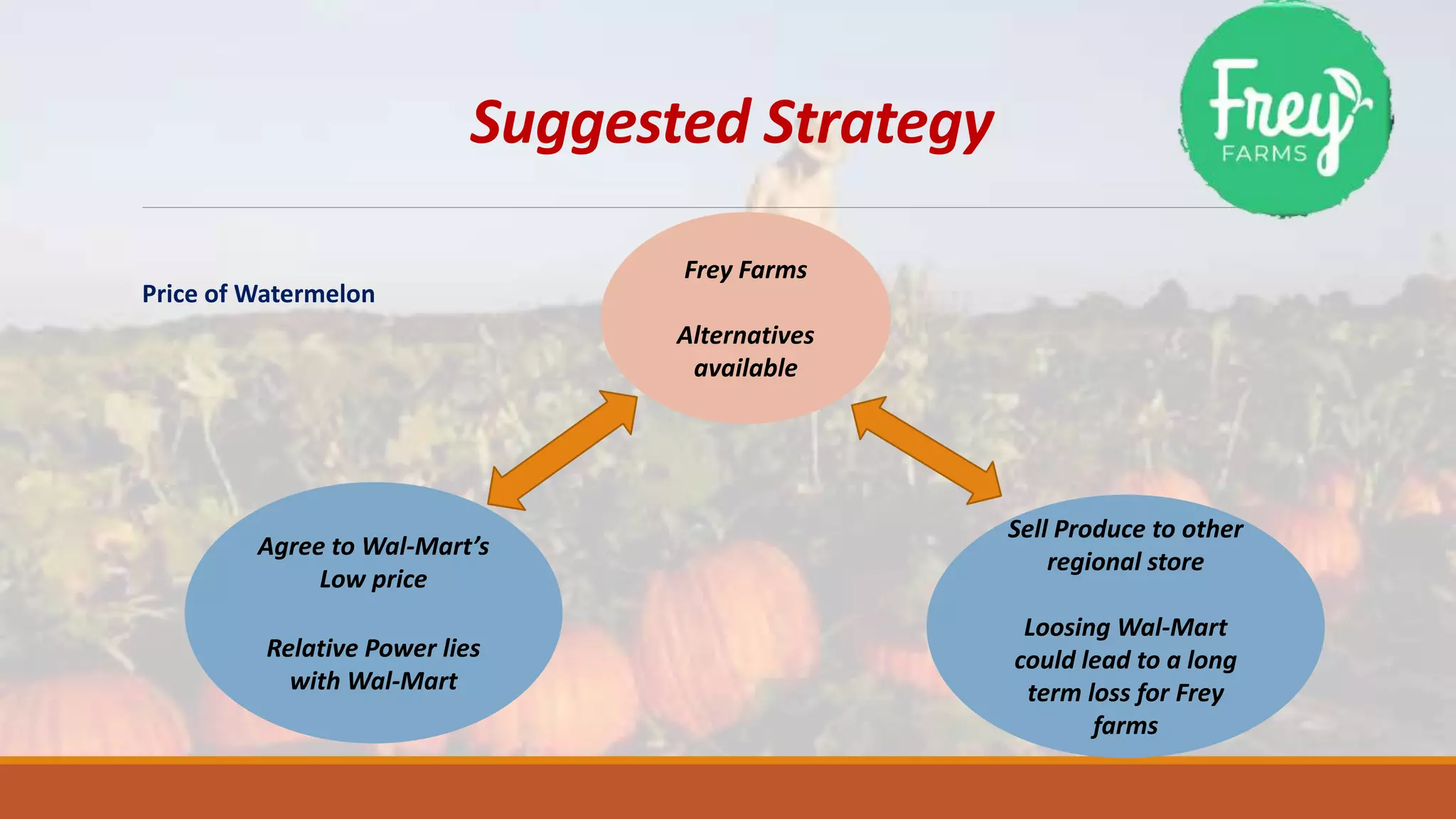 Suggested Strategy

Frey FARMS

Price of Watermelon

Frey Farms

Alternatives available

Agree to Wal-Mart's Low price

Relative Power lies with Wal-Mart

Sell Produce to other regional store

Loosing Wal-Mart could lead to a long term loss for Frey farms